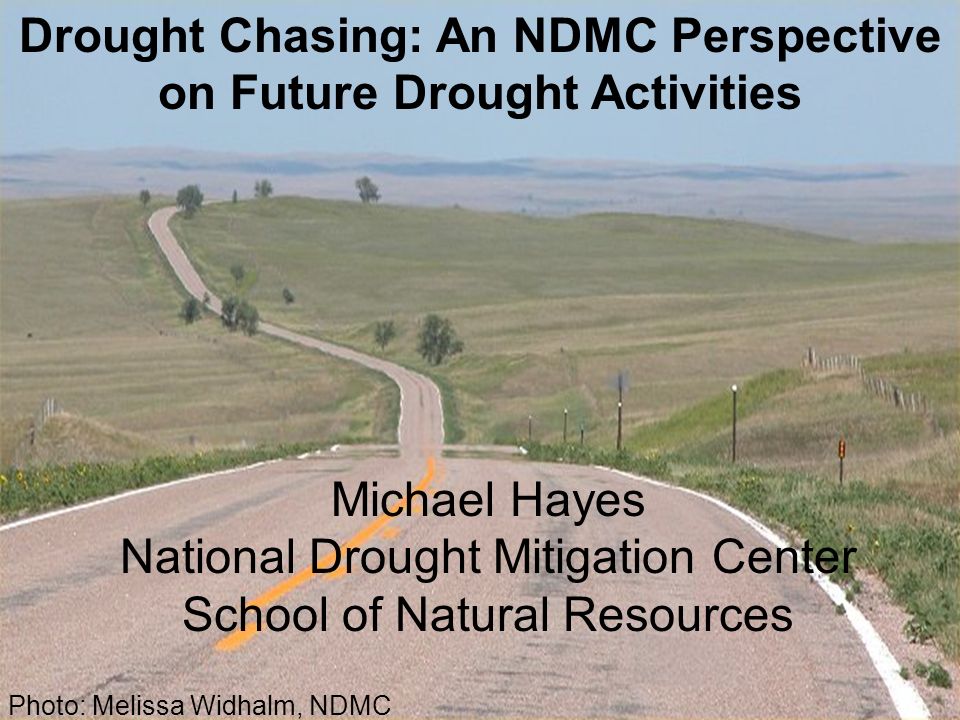 Drought Chasing: An NDMC Perspective on Future Drought Activities

Michael Hayes
National Drought Mitigation Center
School of Natural Resources

Photo: Melissa Widhalm, NDMC